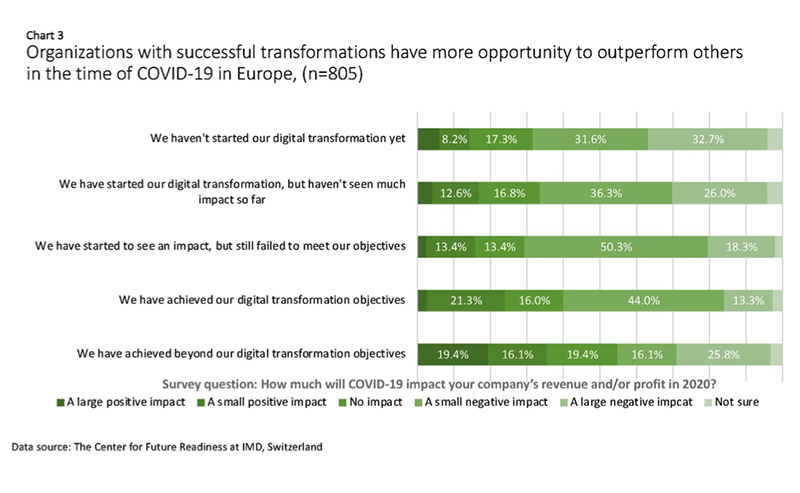 Chart 3
Organizations with successful transformations have more opportunity to outperform others in the time of COVID-19 in Europe, (n=805)

We haven't started our digital transformation yet 8.2% 17.3% 31.6% 32.7%

We have started our digital transformation, but haven't seen much impact so far 12.6% 16.8% 36.3% 26.0%

We have started to see an impact, but still failed to meet our objectives 13.4% 13.4% 50.3% 18.3%

We have achieved our digital transformation objectives 21.3% 16.0% 44.0% 13.3%

We have achieved beyond our digital transformation objectives 19.4% 16.1% 19.4% 16.1% 25.8%

Survey question: How much will COVID-19 impact your company's revenue and/or profit in 2020?

A large positive impact A small positive impact No impact A small negative impact A large negative impcat Not sure

Data source: The Center for Future Readiness at IMD, Switzerland